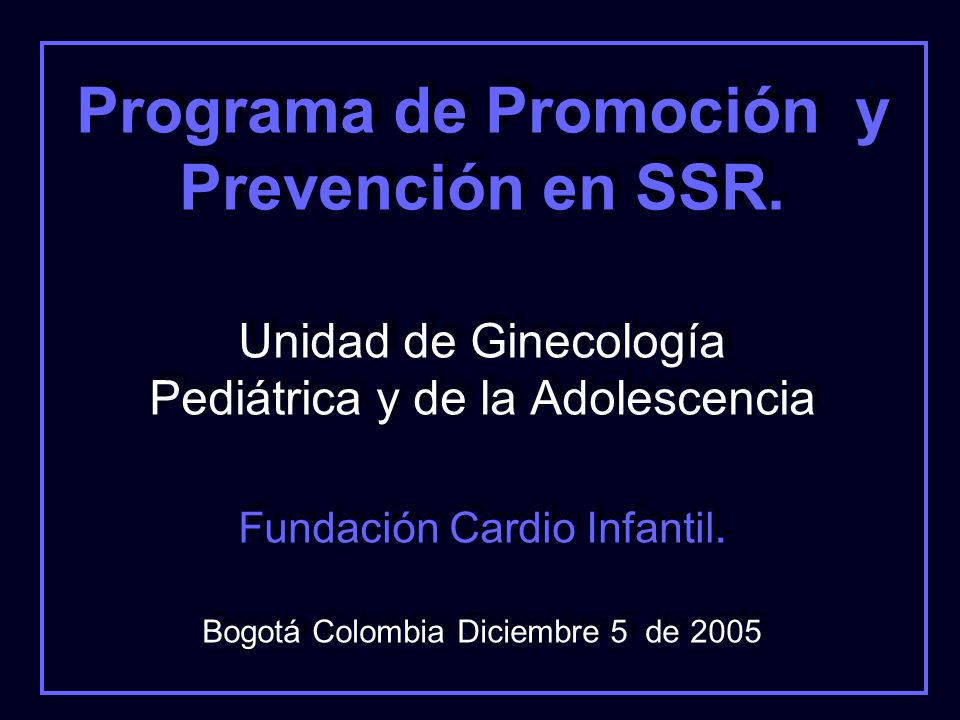 Programa de Promoción y Prevención en SSR.

Unidad de Ginecología Pediátrica y de la Adolescencia

Fundación Cardio Infantil.

Bogotá Colombia Diciembre 5 de 2005